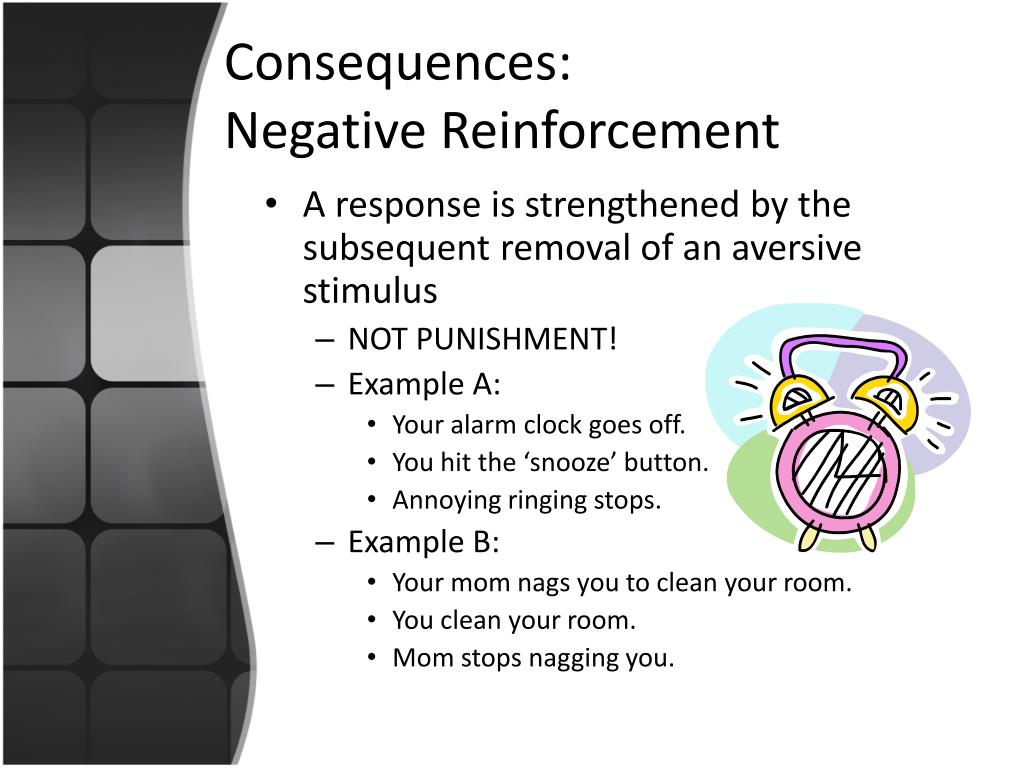 Consequences:
Negative Reinforcement

• A response is strengthened by the subsequent removal of an aversive stimulus
– NOT PUNISHMENT!
– Example A:
• Your alarm clock goes off.
• You hit the ‘snooze’ button.
• Annoying ringing stops.
– Example B:
• Your mom nags you to clean your room.
• You clean your room.
• Mom stops nagging you.